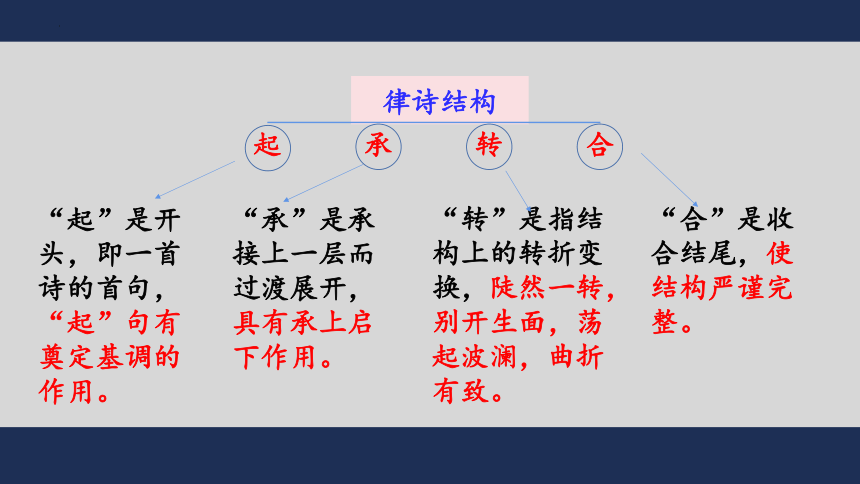 律诗结构

起　承　转　合

“起”是开头，即一首诗的首句，“起”句有奠定基调的作用。

“承”是承接上一层而过渡展开，具有承上启下作用。

“转”是指结构上的转折变换，陡然一转，别开生面，荡起波澜，曲折有致。

“合”是收合结尾，使结构严谨完整。